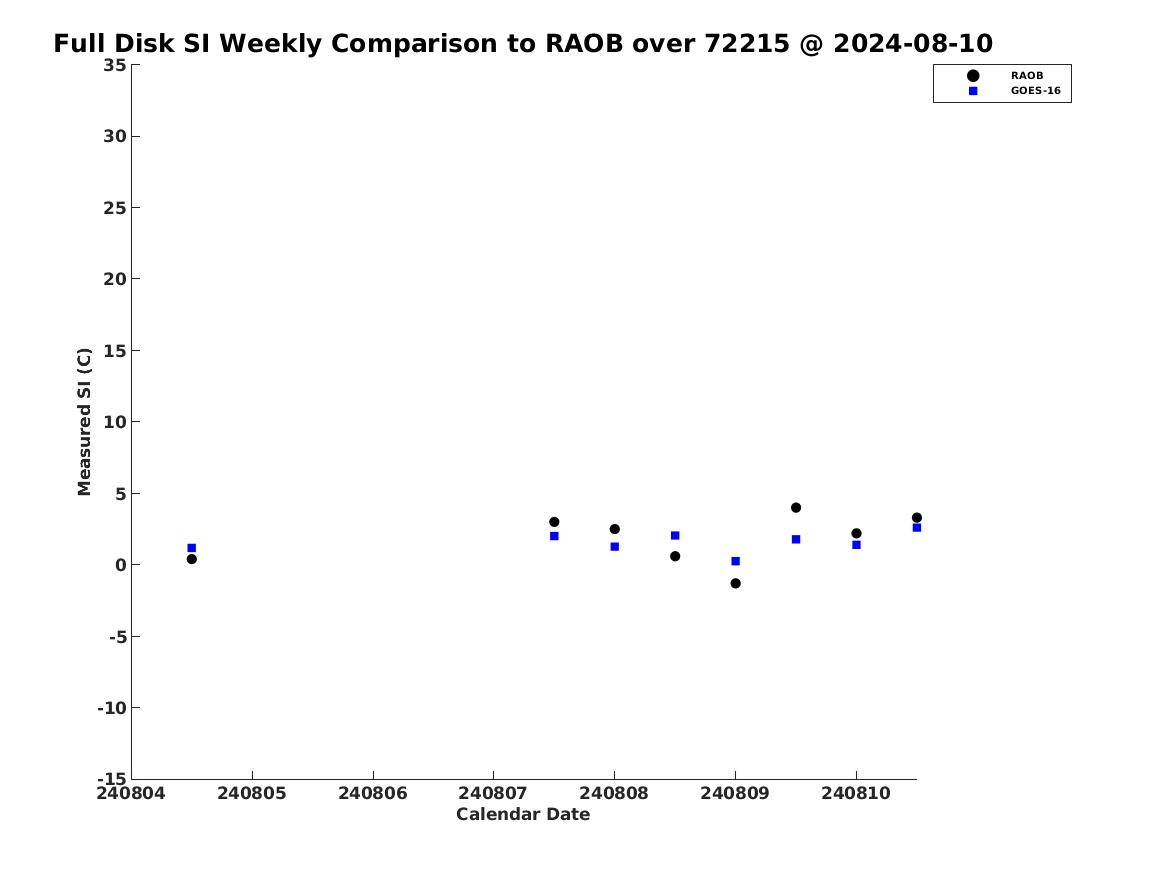 Full Disk SI Weekly Comparison to RAOB over 72215 @ 2024-08-10

RAOB
GOES-16

Measured SI (C)

35
30
25
20
15
10
5
0
-5
-10
-15

240804 240805 240806 240807 240808 240809 240810

Calendar Date